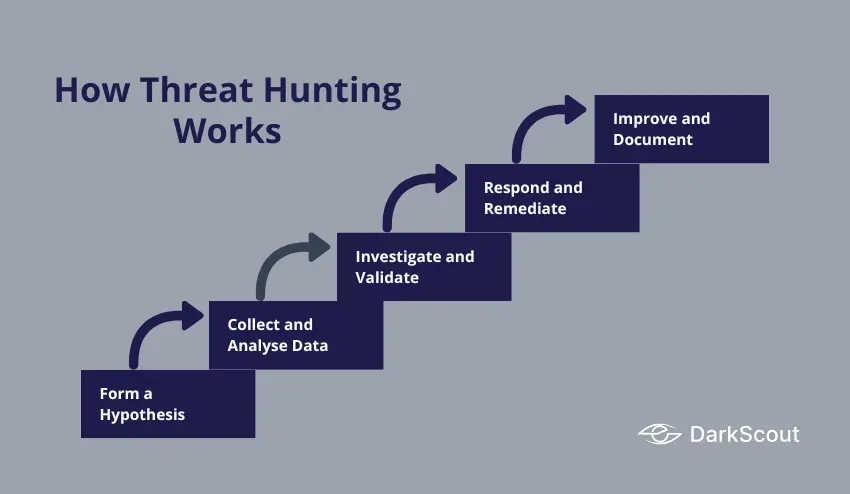 How Threat Hunting Works

Form a Hypothesis

Collect and Analyse Data

Investigate and Validate

Respond and Remediate

Improve and Document

DarkScout